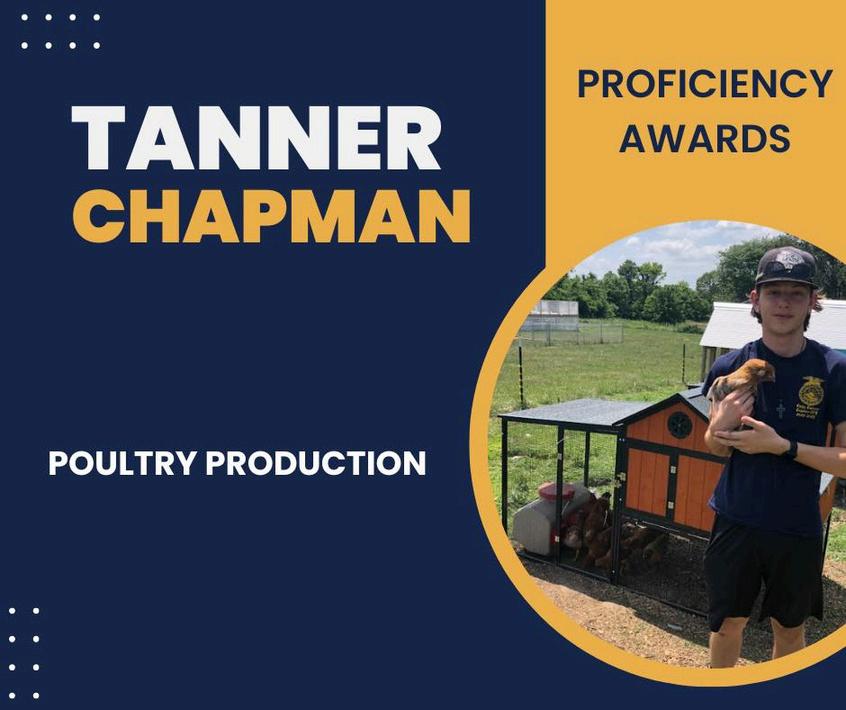 TANNER
CHAPMAN

PROFICIENCY
AWARDS

POULTRY PRODUCTION